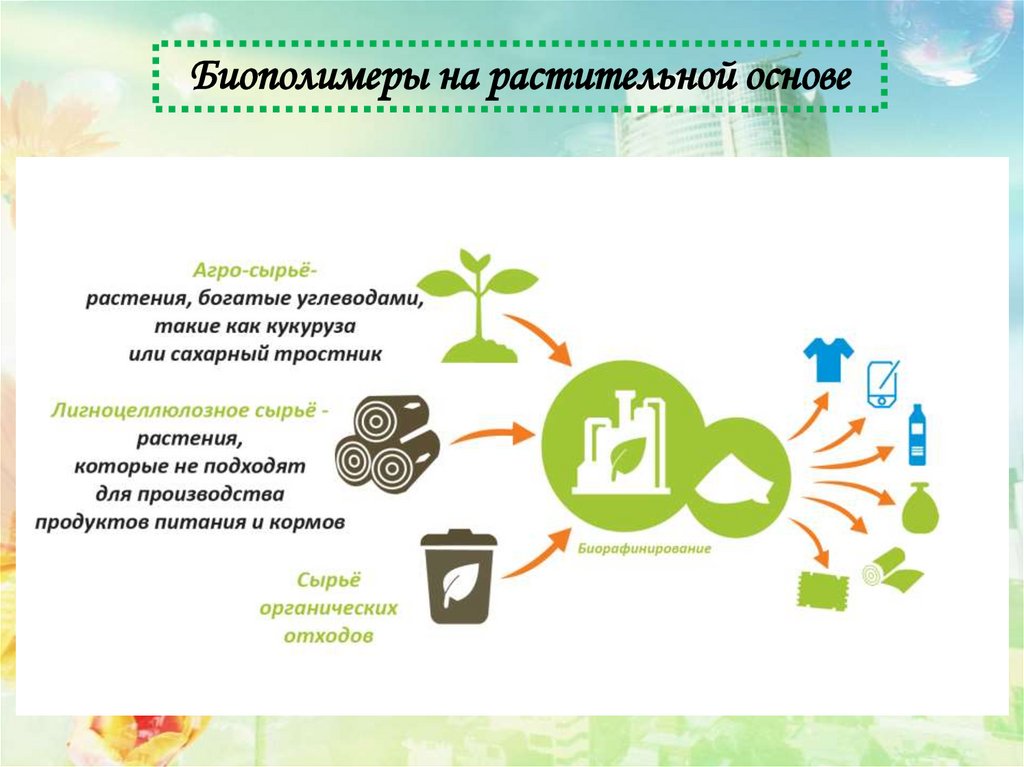 Биополимеры на растительной основе

Агро-сырьё-
растения, богатые углеводами,
такие как кукуруза
или сахарный тростник

Лигноцеллюлозное сырьё -
растения,
которые не подходят
для производства
продуктов питания и кормов

Сырьё
органических
отходов

Биорафинирование